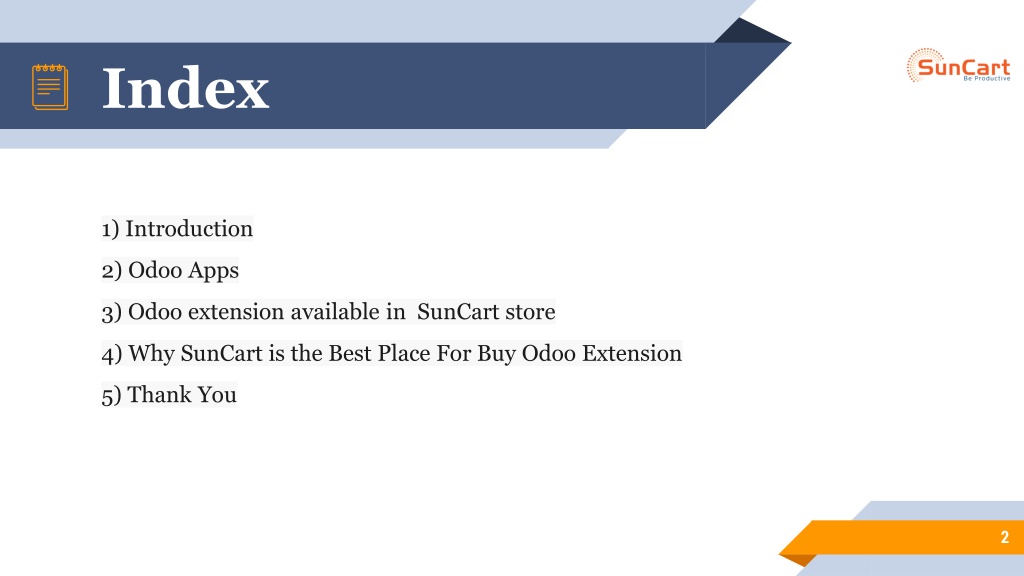 Index

SunCart
Be Productive

1) Introduction
2) Odoo Apps
3) Odoo extension available in SunCart store
4) Why SunCart is the Best Place For Buy Odoo Extension
5) Thank You

2